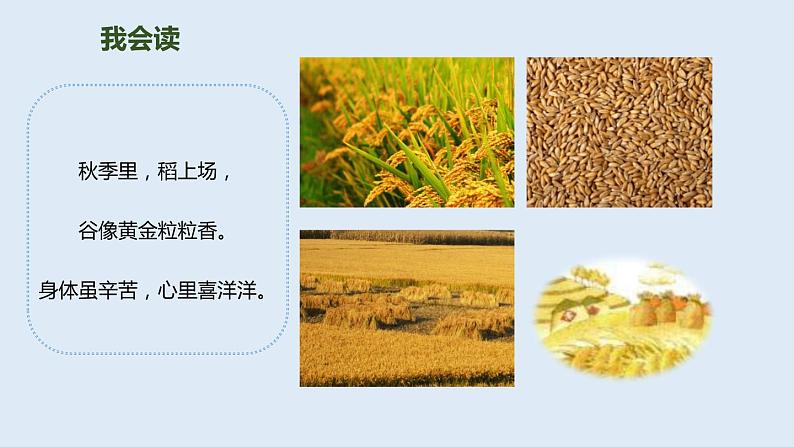 我会读

秋季里，稻上场，

谷像黄金粒粒香。

身体虽辛苦，心里喜洋洋。